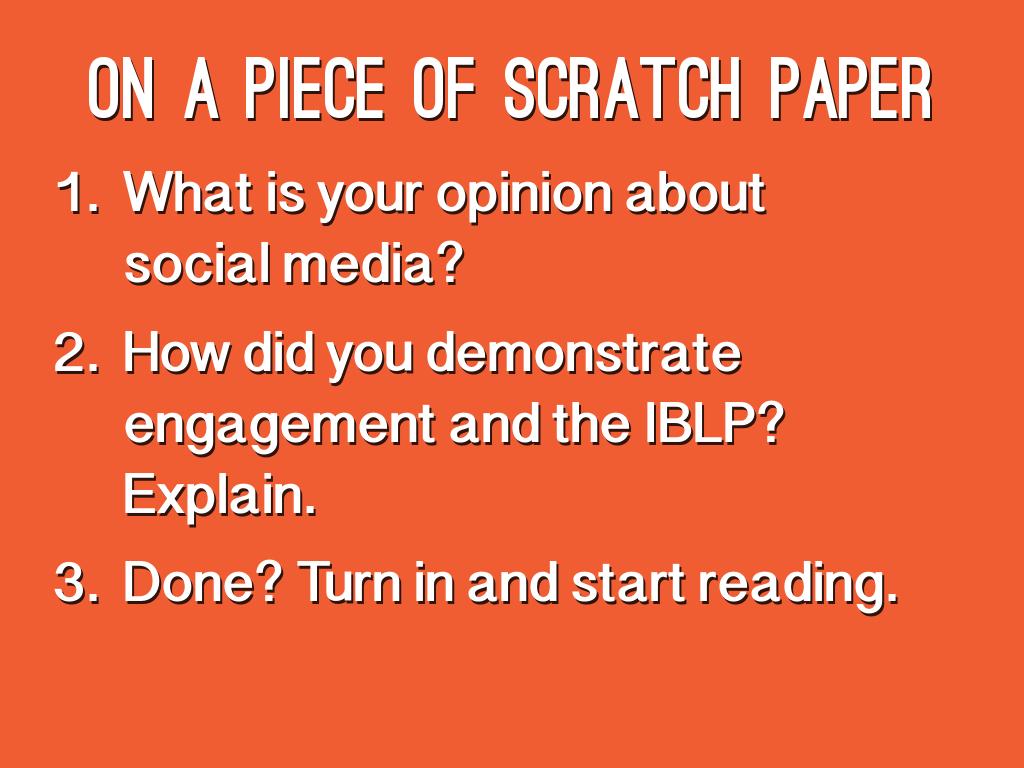 ON A PIECE OF SCRATCH PAPER

1. What is your opinion about social media?

2. How did you demonstrate engagement and the IBLP? Explain.

3. Done? Turn in and start reading.